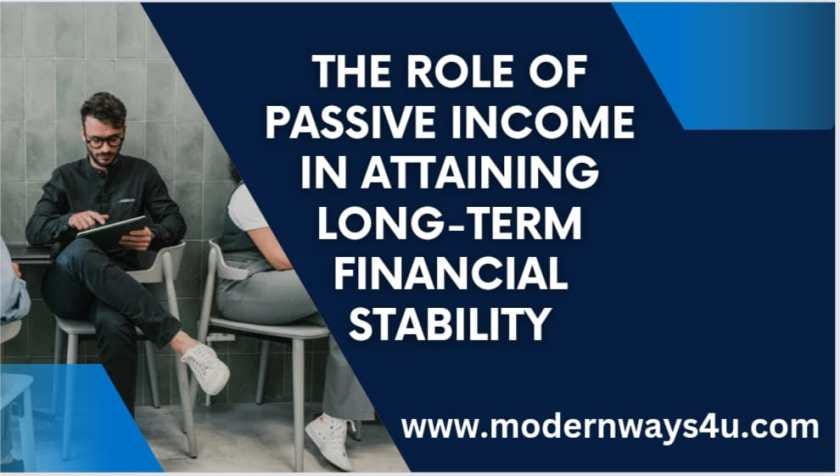 THE ROLE OF PASSIVE INCOME IN ATTAINING LONG-TERM FINANCIAL STABILITY

www.modernways4u.com